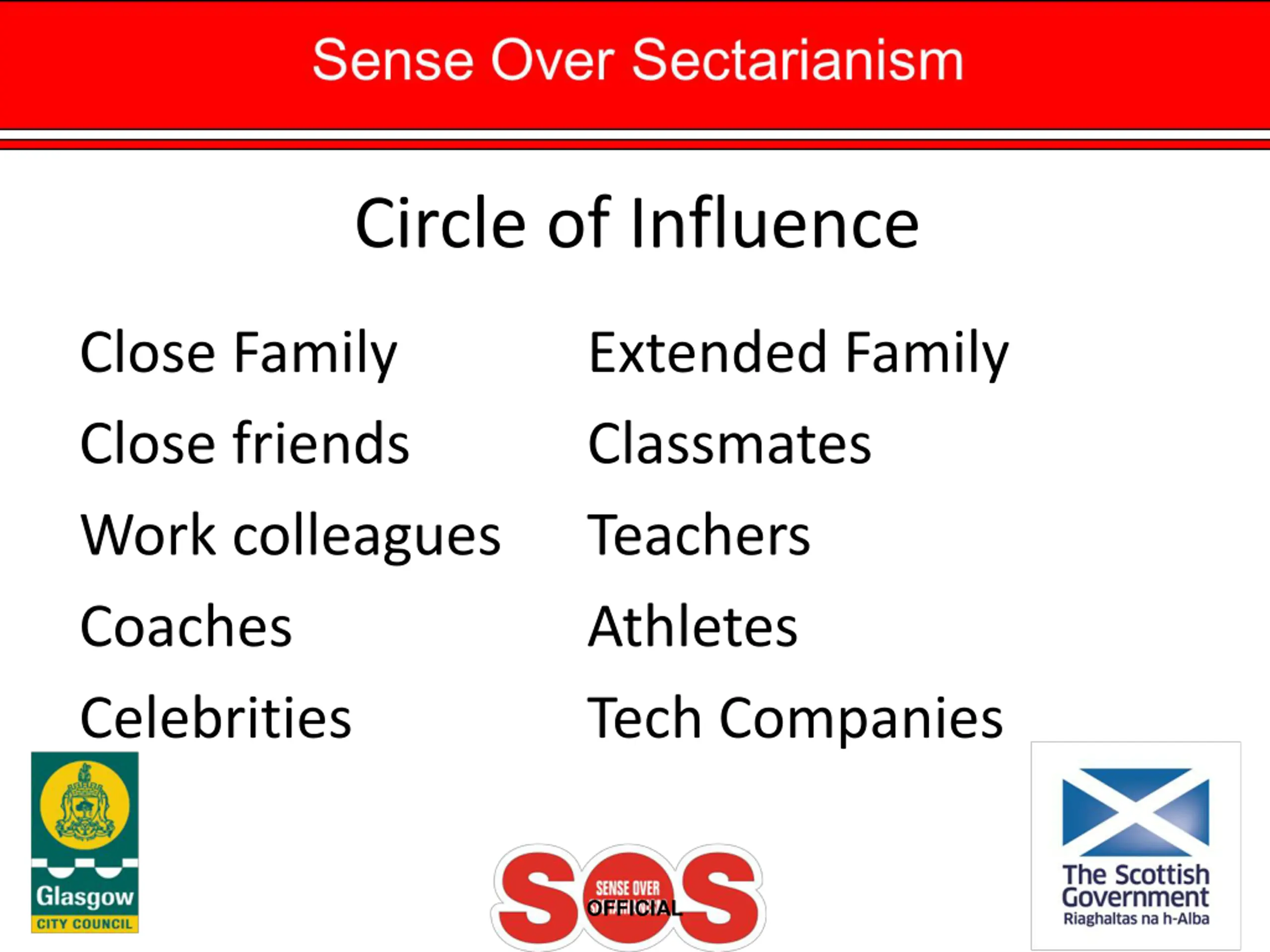 Sense Over Sectarianism

Circle of Influence

Close Family
Close friends
Work colleagues
Coaches
Celebrities

Extended Family
Classmates
Teachers
Athletes
Tech Companies

Glasgow
CITY COUNCIL

SOS
SENSE OVER
OFFICIAL

The Scottish Government
Riaghaltas na h-Alba